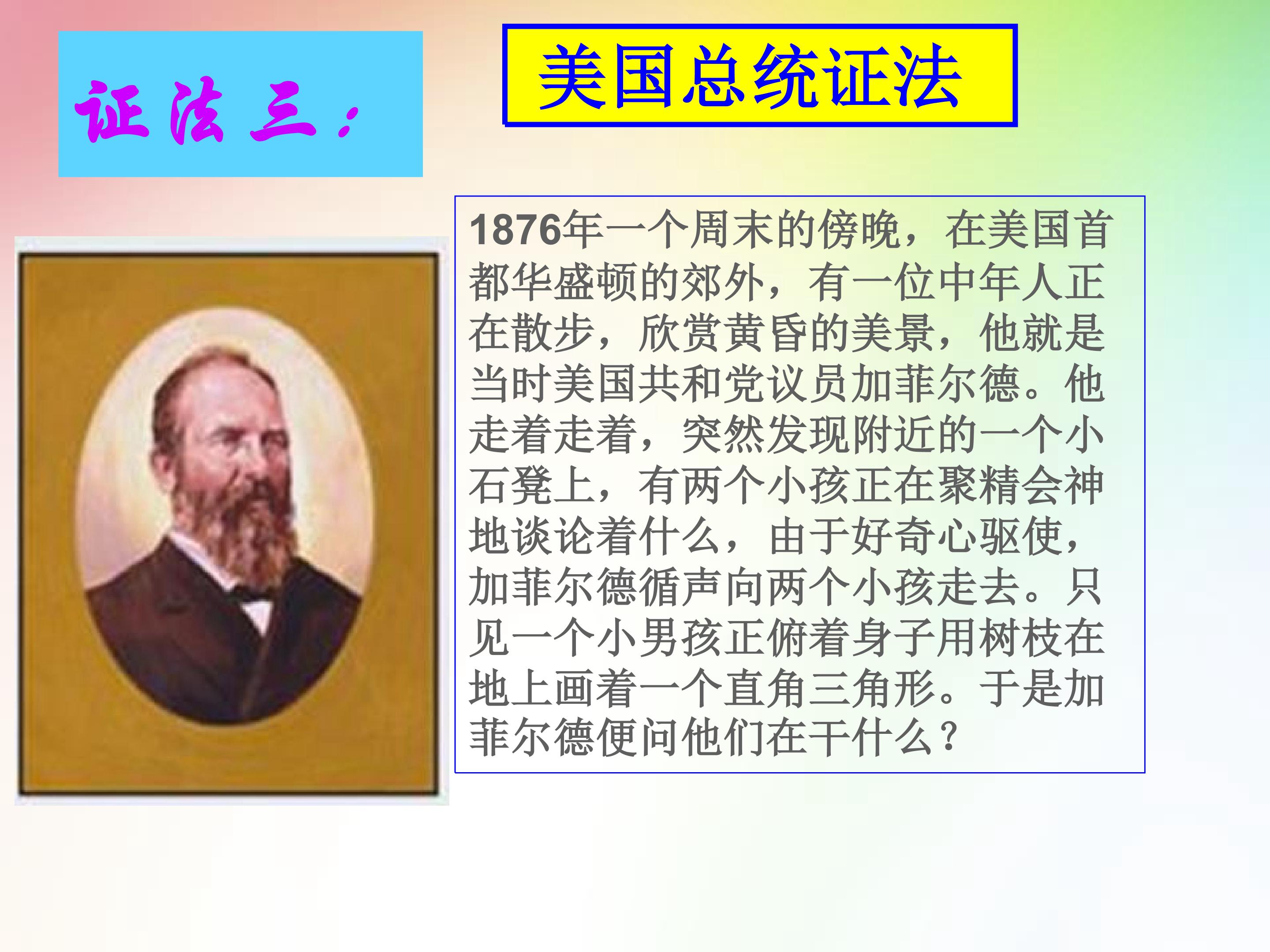 证法三：

美国总统证法

1876年一个周末的傍晚，在美国首都华盛顿的郊外，有一位中年人正在散步，欣赏黄昏的美景，他就是当时美国共和党议员加菲尔德。他走着走着，突然发现附近的一个小石凳上，有两个小孩正在聚精会神地谈论着什么，由于好奇心驱使，加菲尔德循声向两个小孩走去。只见一个小男孩正俯着身子用树枝在地上画着一个直角三角形。于是加菲尔德便问他们在干什么？